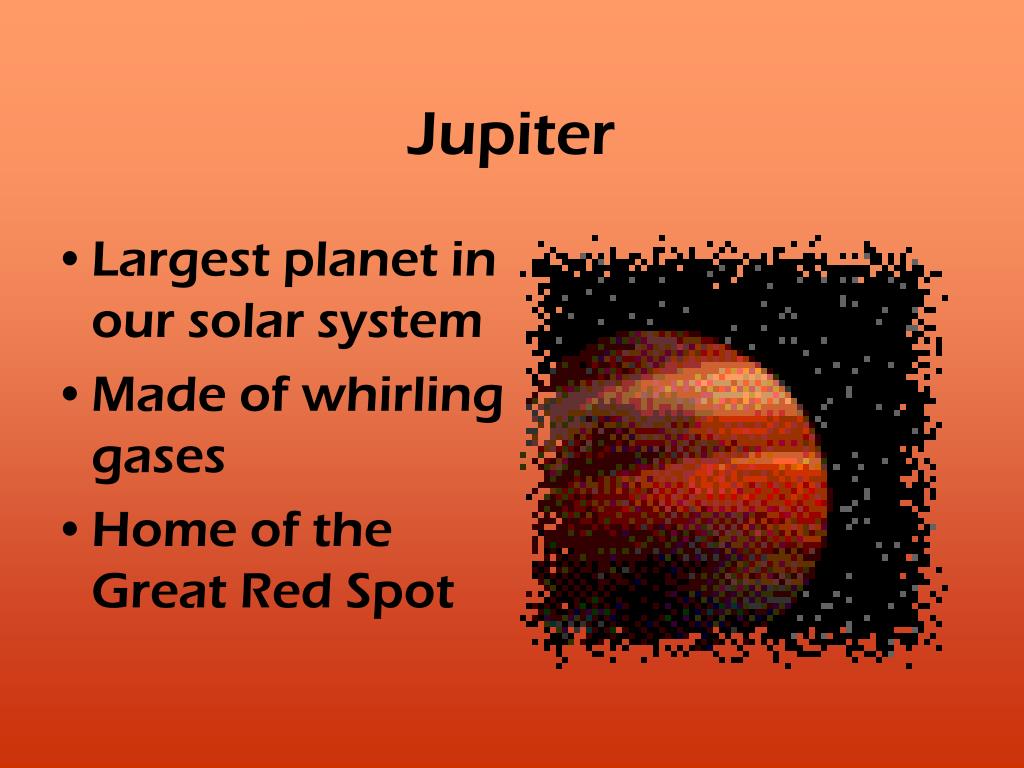 Jupiter

• Largest planet in our solar system
• Made of whirling gases
• Home of the Great Red Spot